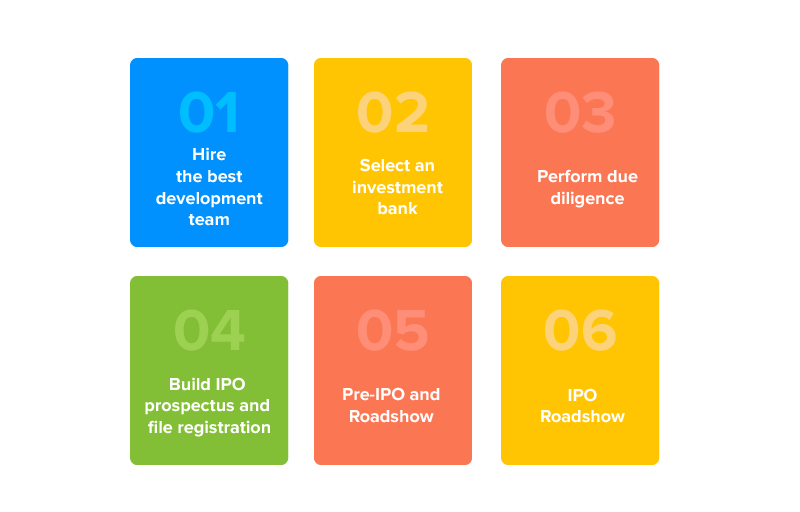 01
Hire the best development team

02
Select an investment bank

03
Perform due diligence

04
Build IPO prospectus and file registration

05
Pre-IPO and Roadshow

06
IPO Roadshow